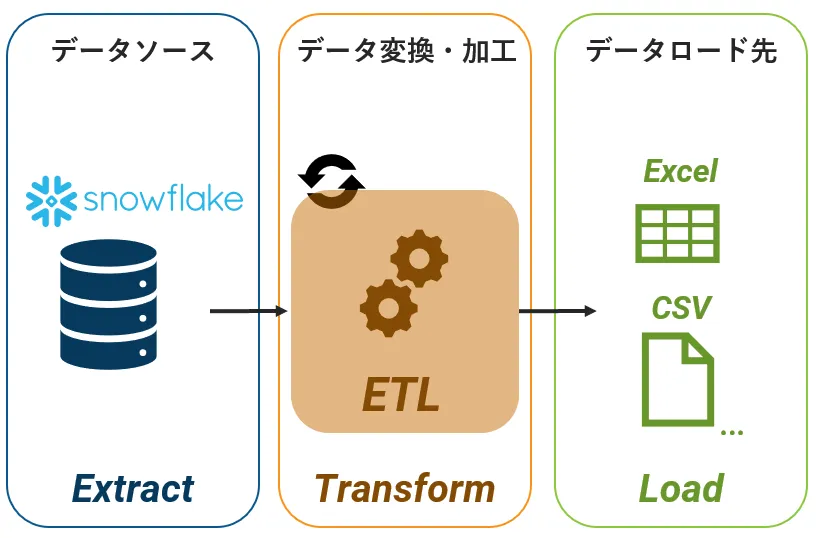 データソース

snowflake

Extract

データ変換・加工

ETL

Transform

データロード先

Excel

CSV

...

Load